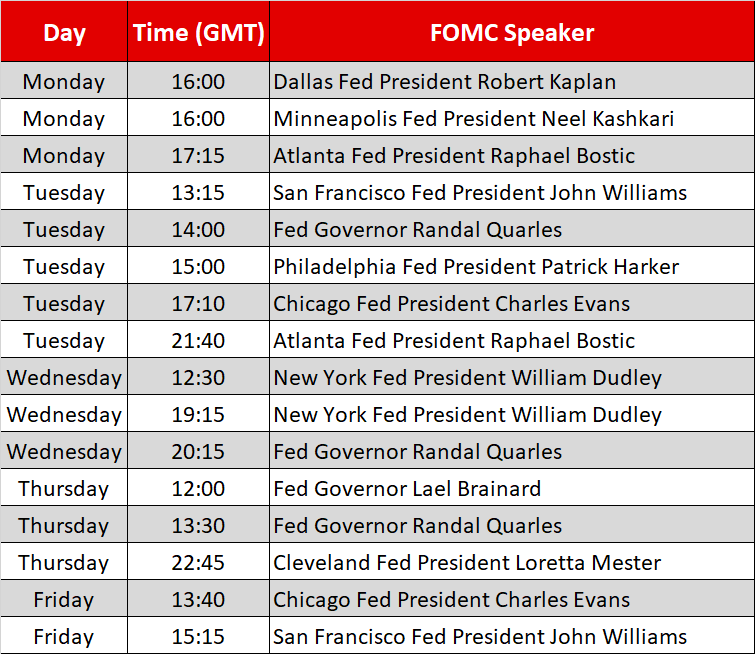 | Day | Time (GMT) | FOMC Speaker |
|---|---|---|
| Monday | 16:00 | Dallas Fed President Robert Kaplan |
| Monday | 16:00 | Minneapolis Fed President Neel Kashkari |
| Monday | 17:15 | Atlanta Fed President Raphael Bostic |
| Tuesday | 13:15 | San Francisco Fed President John Williams |
| Tuesday | 14:00 | Fed Governor Randal Quarles |
| Tuesday | 15:00 | Philadelphia Fed President Patrick Harker |
| Tuesday | 17:10 | Chicago Fed President Charles Evans |
| Tuesday | 21:40 | Atlanta Fed President Raphael Bostic |
| Wednesday | 12:30 | New York Fed President William Dudley |
| Wednesday | 19:15 | New York Fed President William Dudley |
| Wednesday | 20:15 | Fed Governor Randal Quarles |
| Thursday | 12:00 | Fed Governor Lael Brainard |
| Thursday | 13:30 | Fed Governor Randal Quarles |
| Thursday | 22:45 | Cleveland Fed President Loretta Mester |
| Friday | 13:40 | Chicago Fed President Charles Evans |
| Friday | 15:15 | San Francisco Fed President John Williams |